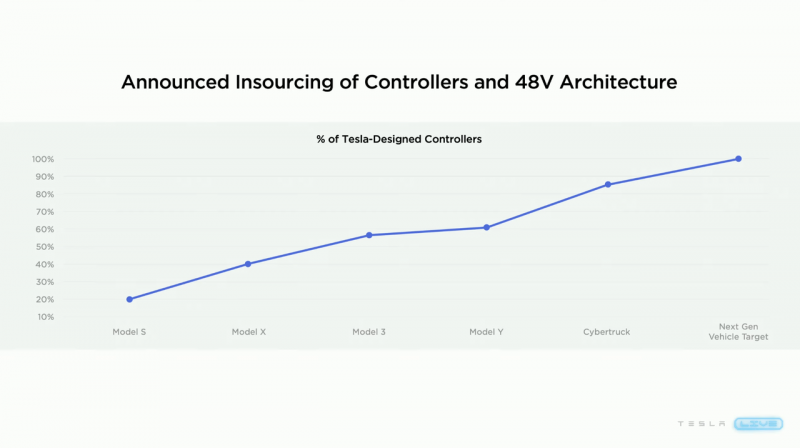 Announced Insourcing of Controllers and 48V Architecture

% of Tesla-Designed Controllers

100%
90%
80%
70%
60%
50%
40%
30%
20%
10%

Model S
Model X
Model 3
Model Y
Cybertruck
Next Gen Vehicle Target

TESLA LIVE